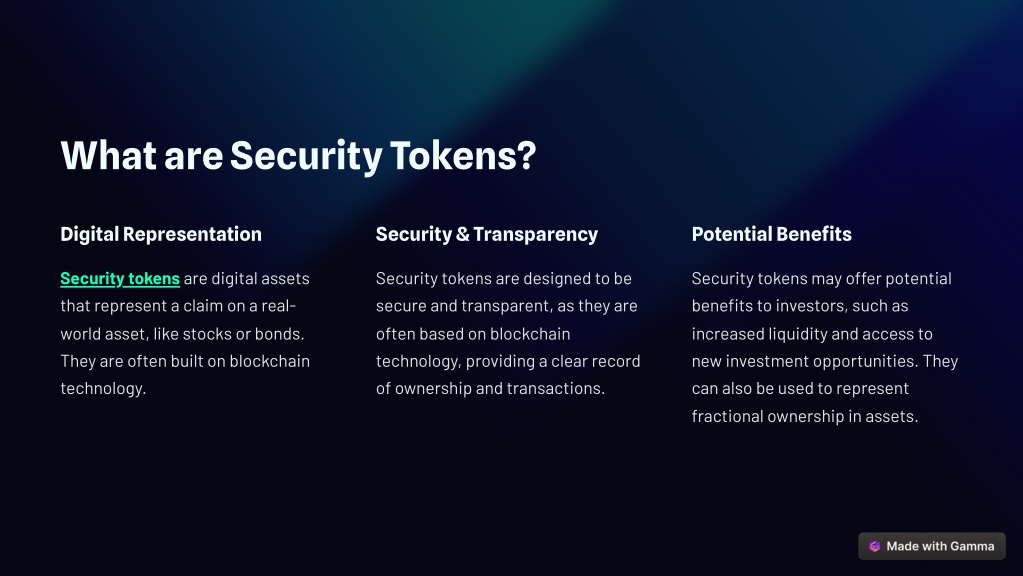 What are Security Tokens?

Digital Representation

Security tokens are digital assets that represent a claim on a real-world asset, like stocks or bonds. They are often built on blockchain technology.

Security & Transparency

Security tokens are designed to be secure and transparent, as they are often based on blockchain technology, providing a clear record of ownership and transactions.

Potential Benefits

Security tokens may offer potential benefits to investors, such as increased liquidity and access to new investment opportunities. They can also be used to represent fractional ownership in assets.

Made with Gamma